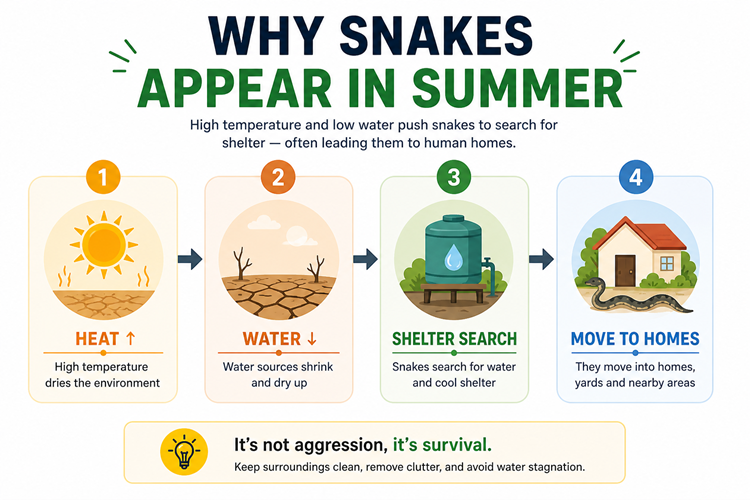 WHY SNAKES APPEAR IN SUMMER

High temperature and low water push snakes to search for shelter — often leading them to human homes.

1

HEAT ↑

High temperature dries the environment

2

WATER ↓

Water sources shrink and dry up

3

SHELTER SEARCH

Snakes search for water and cool shelter

4

MOVE TO HOMES

They move into homes, yards and nearby areas

It's not aggression, it's survival.

Keep surroundings clean, remove clutter, and avoid water stagnation.